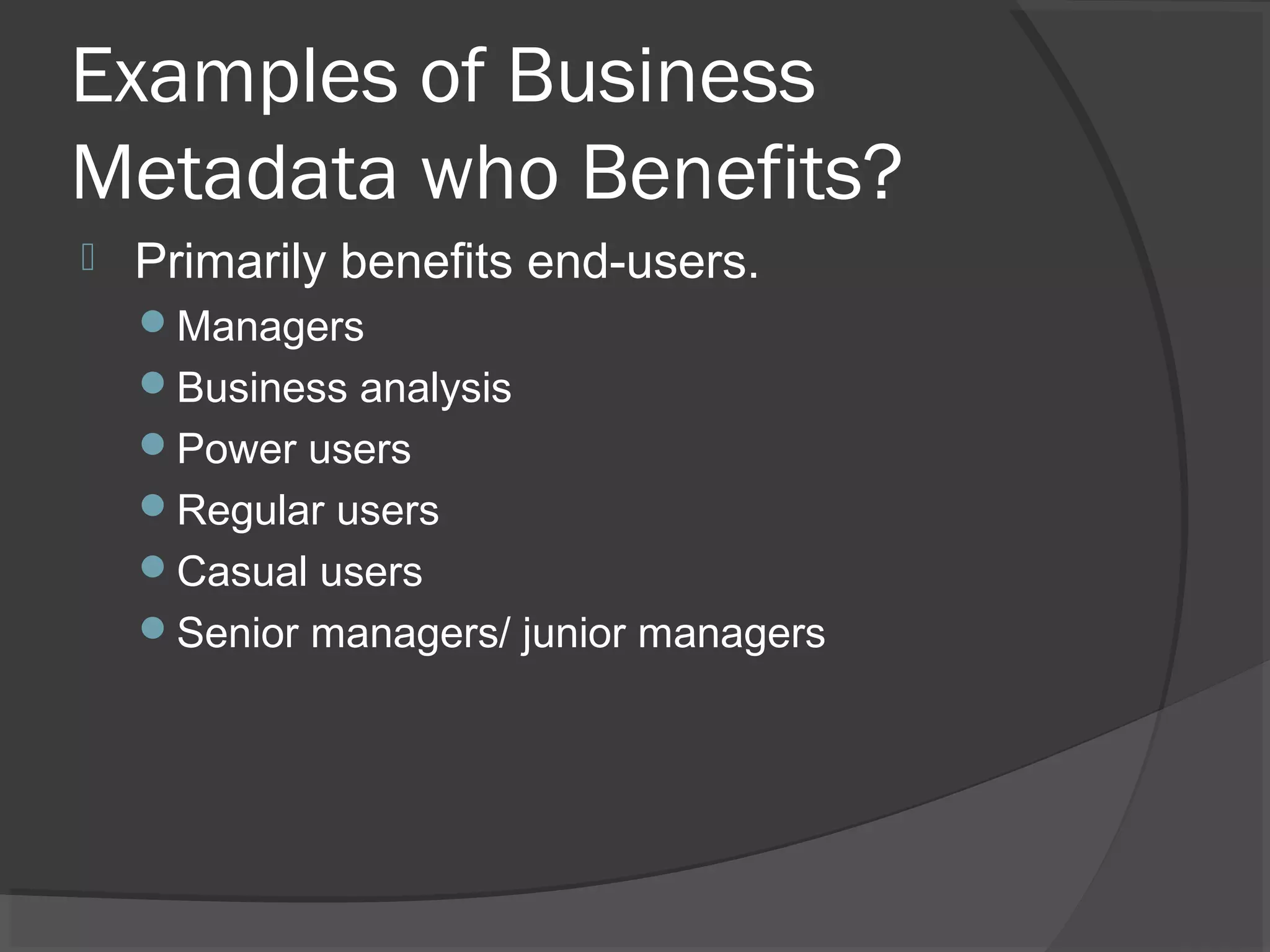 Examples of Business Metadata who Benefits?

Primarily benefits end-users.
- Managers
- Business analysis
- Power users
- Regular users
- Casual users
- Senior managers/ junior managers